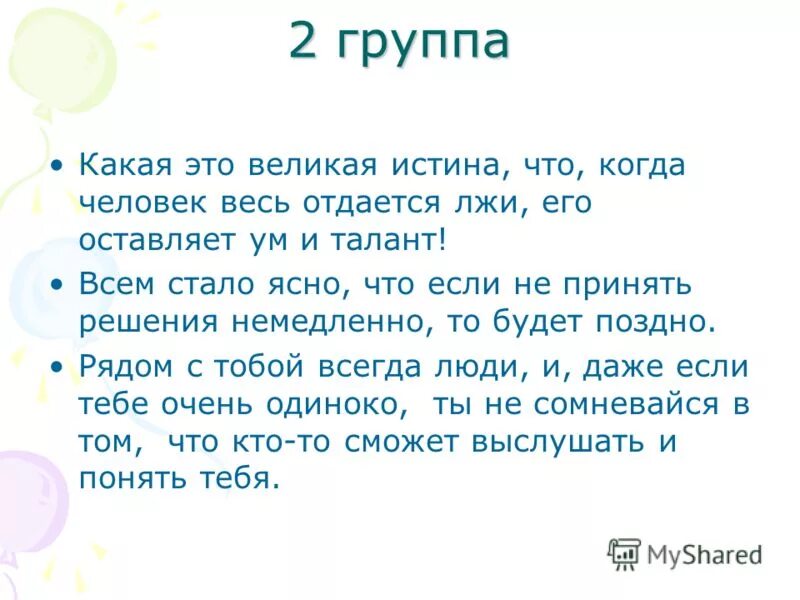 2 группа

• Какая это великая истина, что, когда человек весь отдается лжи, его оставляет ум и талант!

• Всем стало ясно, что если не принять решения немедленно, то будет поздно.

• Рядом с тобой всегда люди, и, даже если тебе очень одиноко, ты не сомневайся в том, что кто-то сможет выслушать и понять тебя.

MyShared